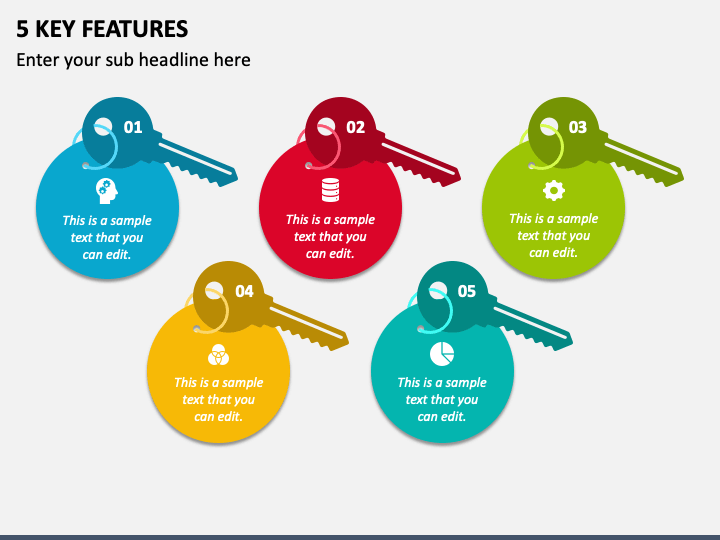 5 KEY FEATURES

Enter your sub headline here

01

This is a sample text that you can edit.

02

This is a sample text that you can edit.

03

This is a sample text that you can edit.

04

This is a sample text that you can edit.

05

This is a sample text that you can edit.